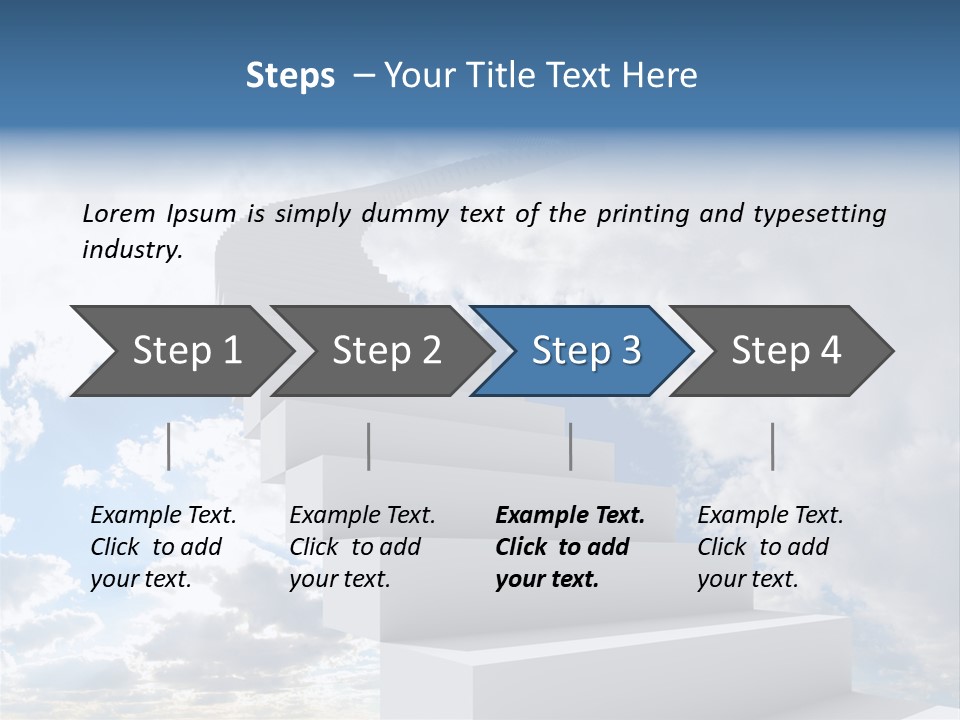 Steps – Your Title Text Here

Lorem Ipsum is simply dummy text of the printing and typesetting industry.

Step 1

Step 2

Step 3

Step 4

Example Text. Click to add your text.

Example Text. Click to add your text.

Example Text. Click to add your text.

Example Text. Click to add your text.